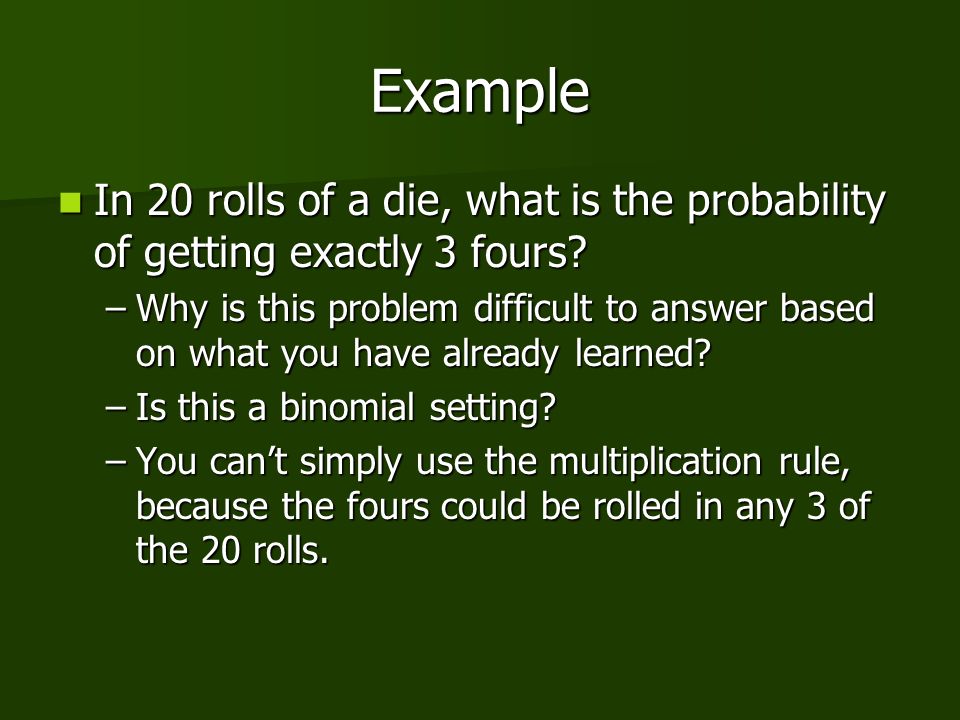 Example

In 20 rolls of a die, what is the probability of getting exactly 3 fours?

– Why is this problem difficult to answer based on what you have already learned?

– Is this a binomial setting?

– You can’t simply use the multiplication rule, because the fours could be rolled in any 3 of the 20 rolls.